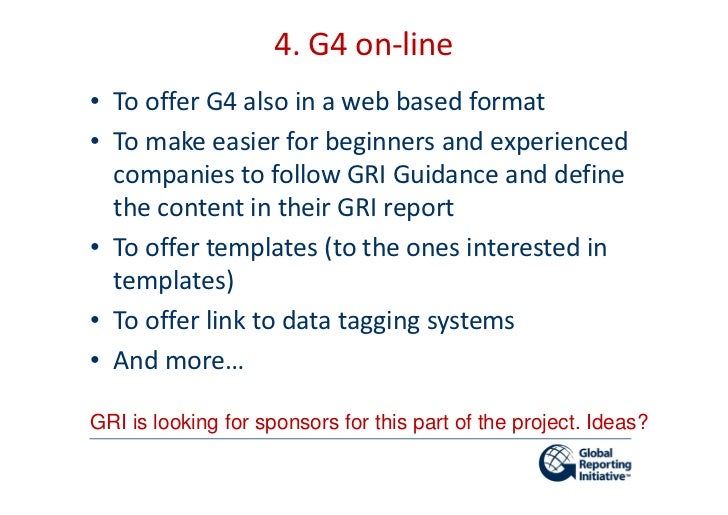 4. G4 on-line

• To offer G4 also in a web based format
• To make easier for beginners and experienced companies to follow GRI Guidance and define the content in their GRI report
• To offer templates (to the ones interested in templates)
• To offer link to data tagging systems
• And more…

GRI is looking for sponsors for this part of the project. Ideas?

Global Reporting Initiative™